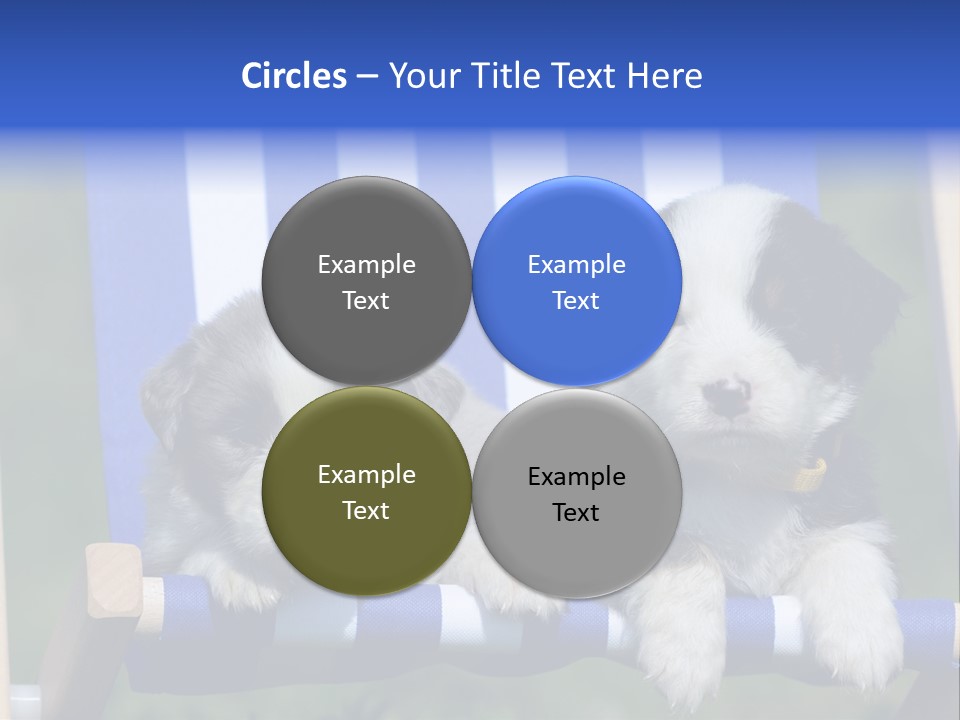 Circles – Your Title Text Here

Example Text

Example Text

Example Text

Example Text